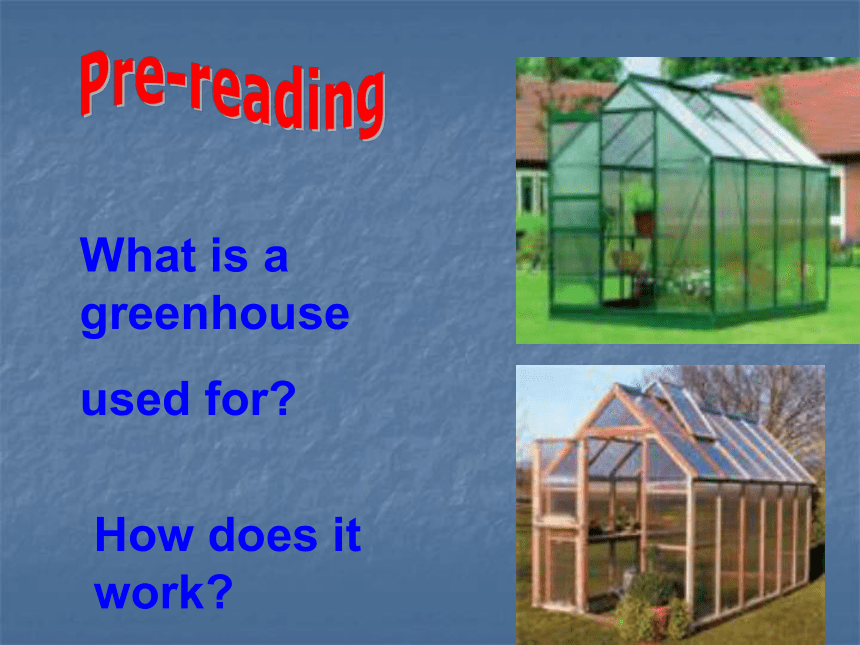 Pre-reading

What is a greenhouse

used for?

How does it work?